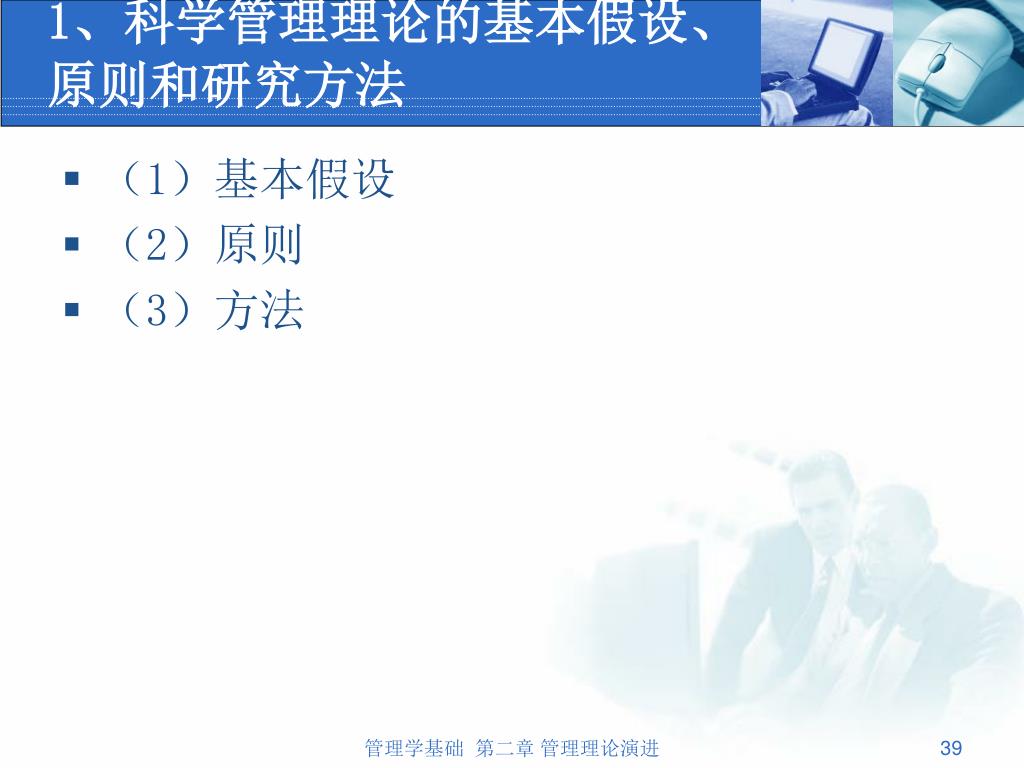 1、科学管理理论的基本假设、原则和研究方法

▪ （1）基本假设
▪ （2）原则
▪ （3）方法

管理学基础 第二章 管理理论演进

39